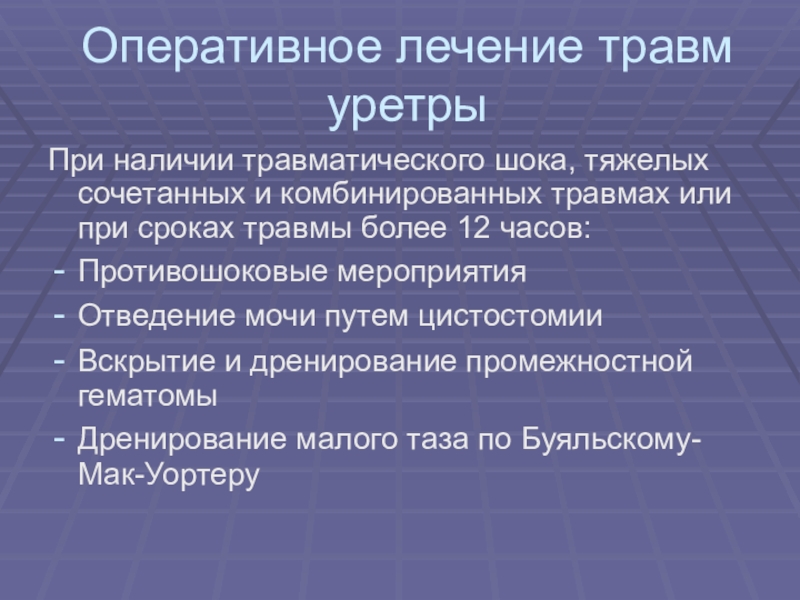 Оперативное лечение травм уретры

При наличии травматического шока, тяжелых сочетанных и комбинированных травмах или при сроках травмы более 12 часов:

- Противошоковые мероприятия
- Отведение мочи путем цистостомии
- Вскрытие и дренирование промежностной гематомы
- Дренирование малого таза по Буяльскому-Мак-Уортеру